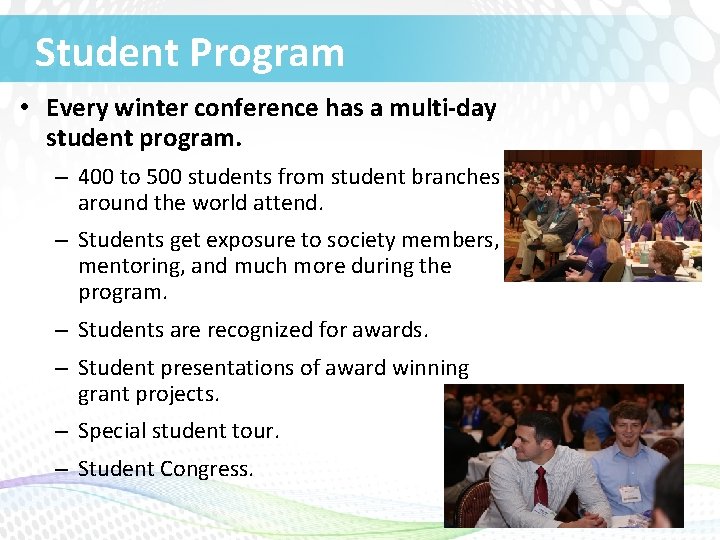 Student Program

• Every winter conference has a multi-day student program.

– 400 to 500 students from student branches around the world attend.

– Students get exposure to society members, mentoring, and much more during the program.

– Students are recognized for awards.

– Student presentations of award winning grant projects.

– Special student tour.

– Student Congress.